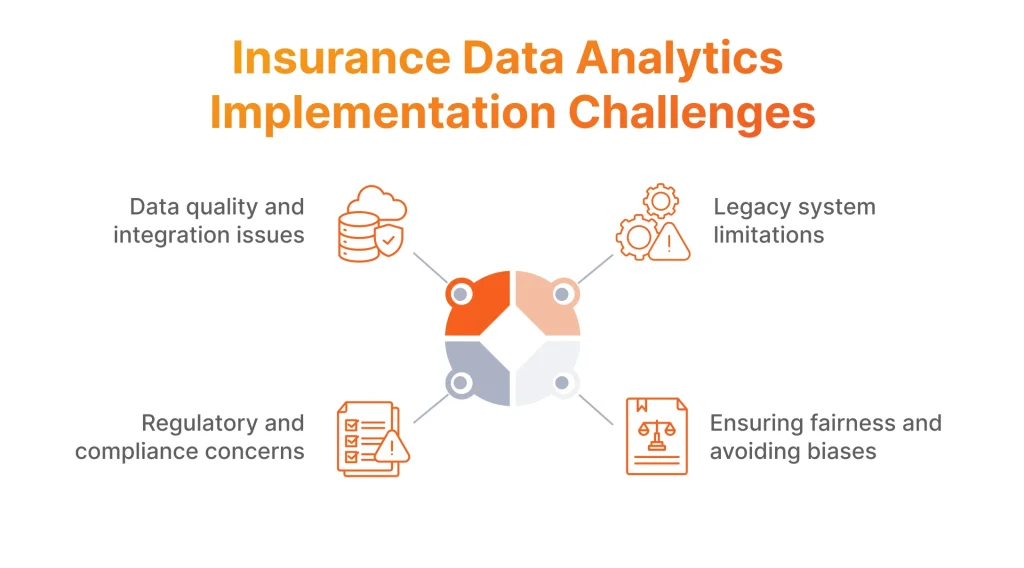 Insurance Data Analytics Implementation Challenges

Data quality and integration issues

Legacy system limitations

Regulatory and compliance concerns

Ensuring fairness and avoiding biases